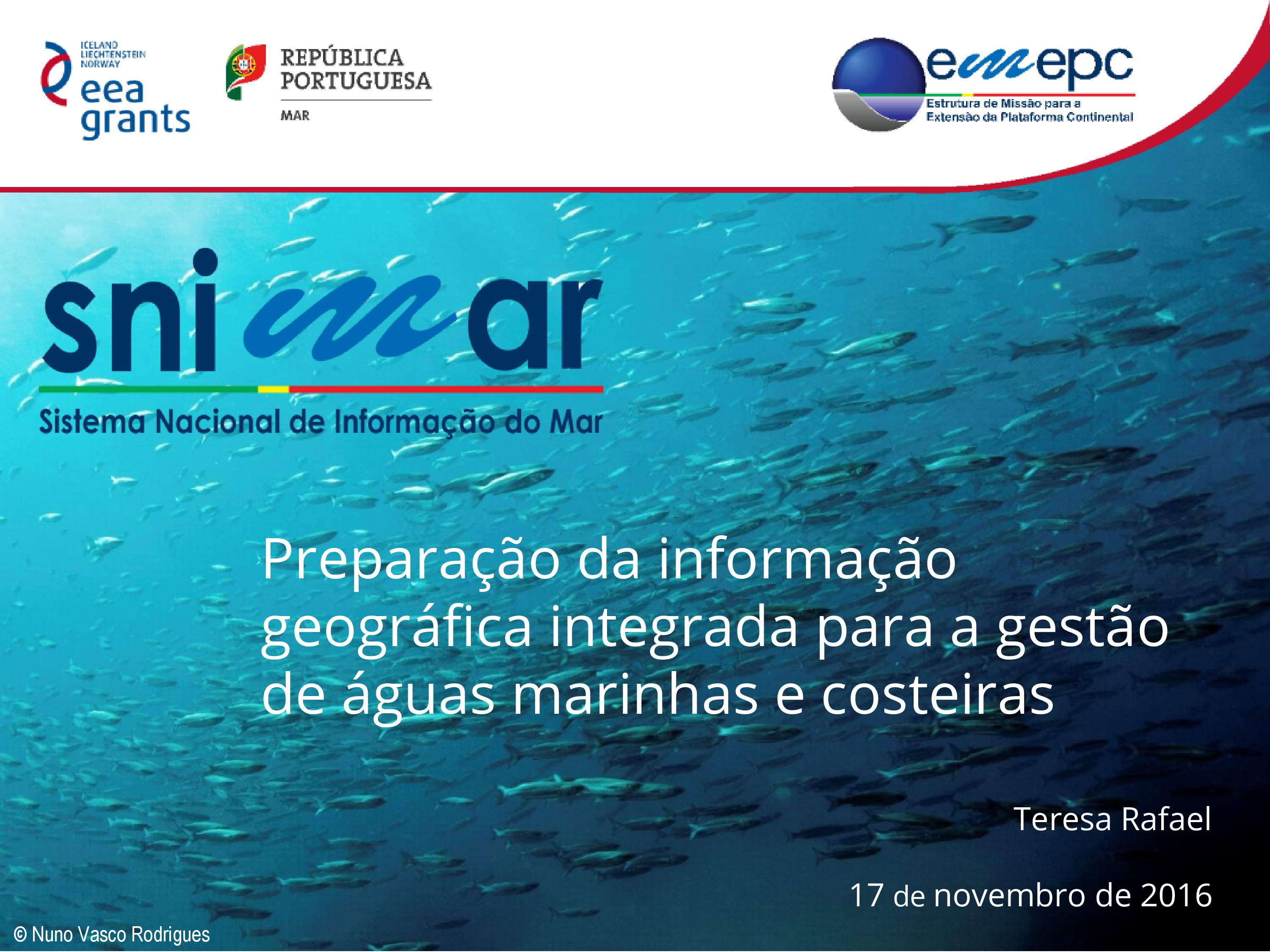 ICELAND LIECHTENSTEIN NORWAY
eea grants

REPÚBLICA PORTUGUESA
MAR

emepc
Estrutura de Missão para a Extensão da Plataforma Continental

snimar
Sistema Nacional de Informação do Mar

Preparação da informação geográfica integrada para a gestão de águas marinhas e costeiras

Teresa Rafael

17 de novembro de 2016

© Nuno Vasco Rodrigues